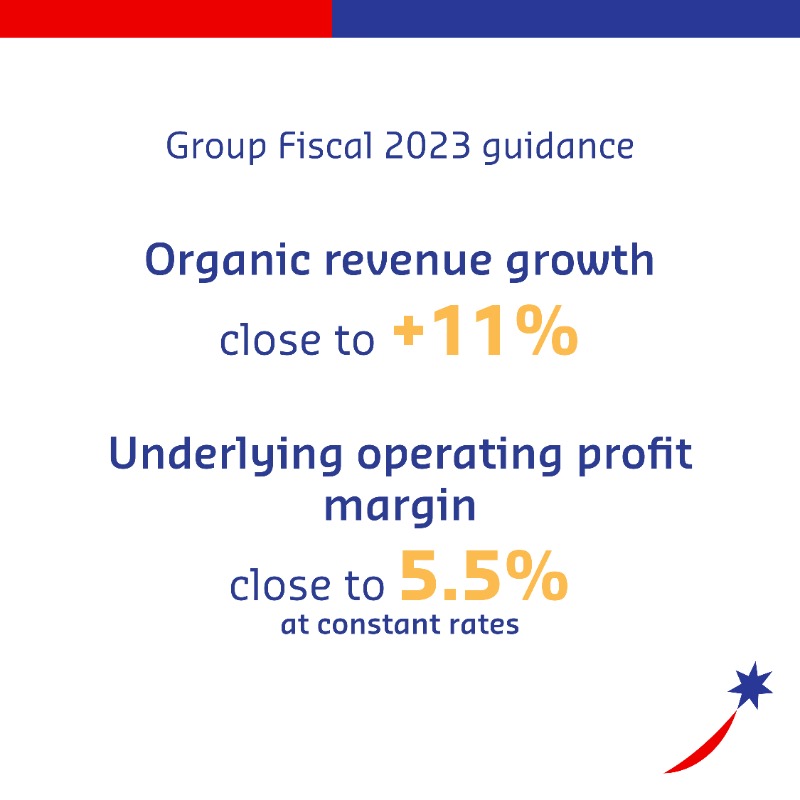 Group Fiscal 2023 guidance

Organic revenue growth

close to +11%

Underlying operating profit margin

close to 5.5%
at constant rates